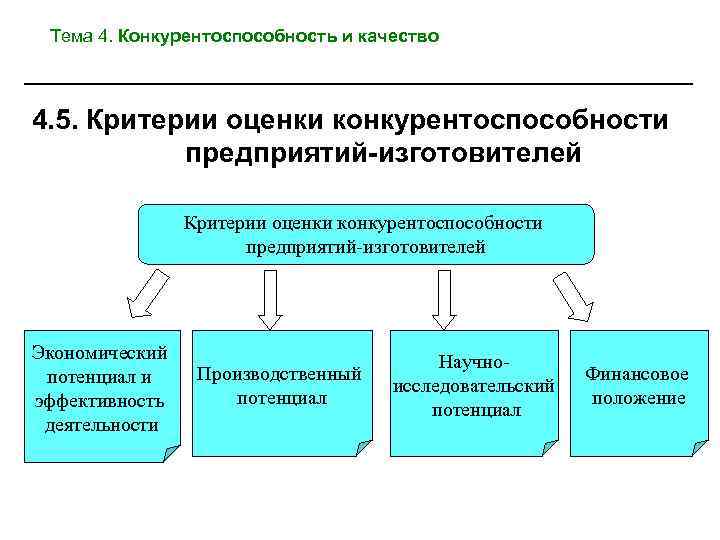 Тема 4. Конкурентоспособность и качество

4.5. Критерии оценки конкурентоспособности предприятий-изготовителей

Критерии оценки конкурентоспособности предприятий-изготовителей

Экономический потенциал и эффективность деятельности

Производственный потенциал

Научно-исследовательский потенциал

Финансовое положение